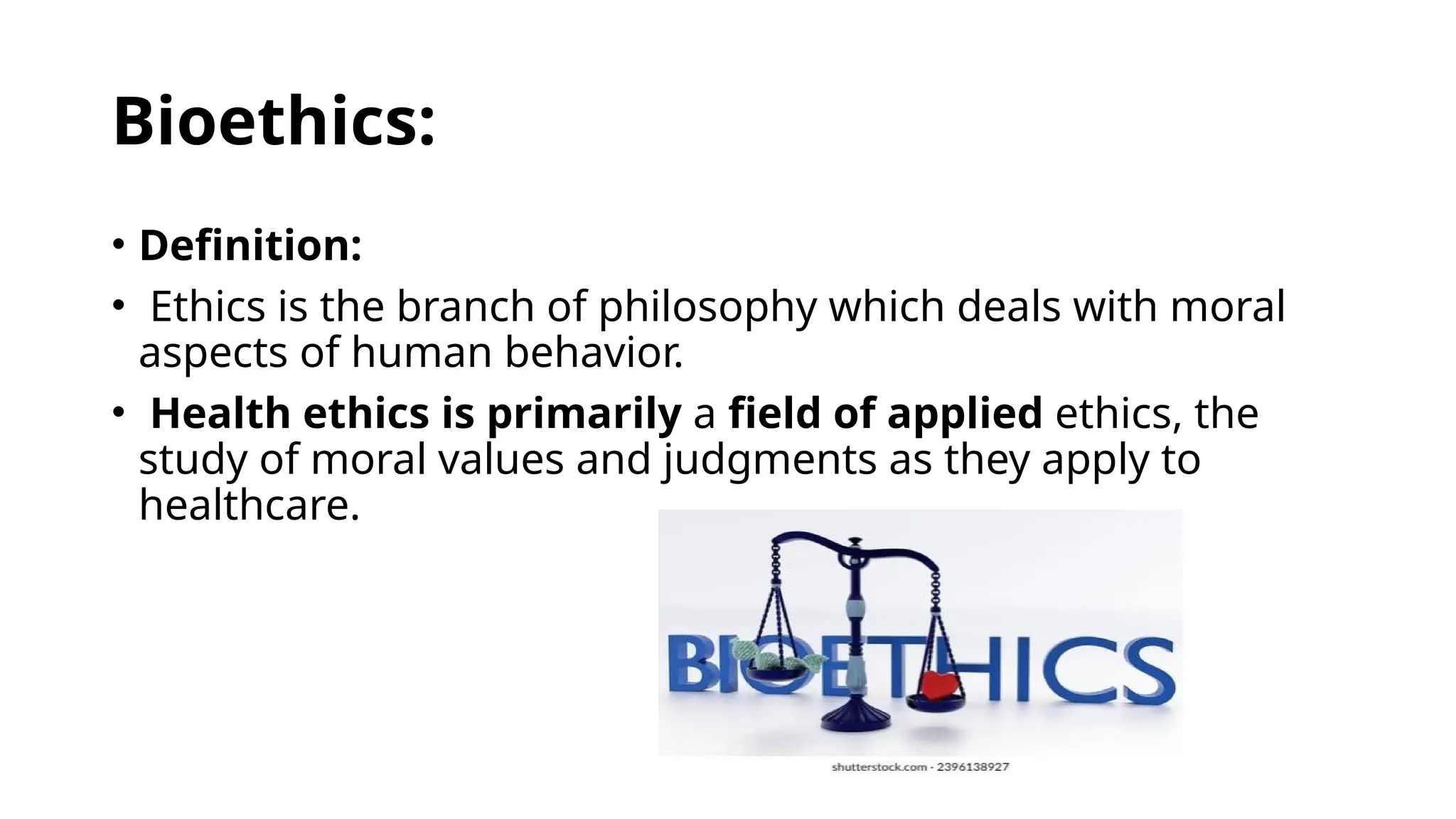 Bioethics:

• Definition:

• Ethics is the branch of philosophy which deals with moral aspects of human behavior.

• Health ethics is primarily a field of applied ethics, the study of moral values and judgments as they apply to healthcare.

BIOETHICS

shutterstock.com · 2396138927